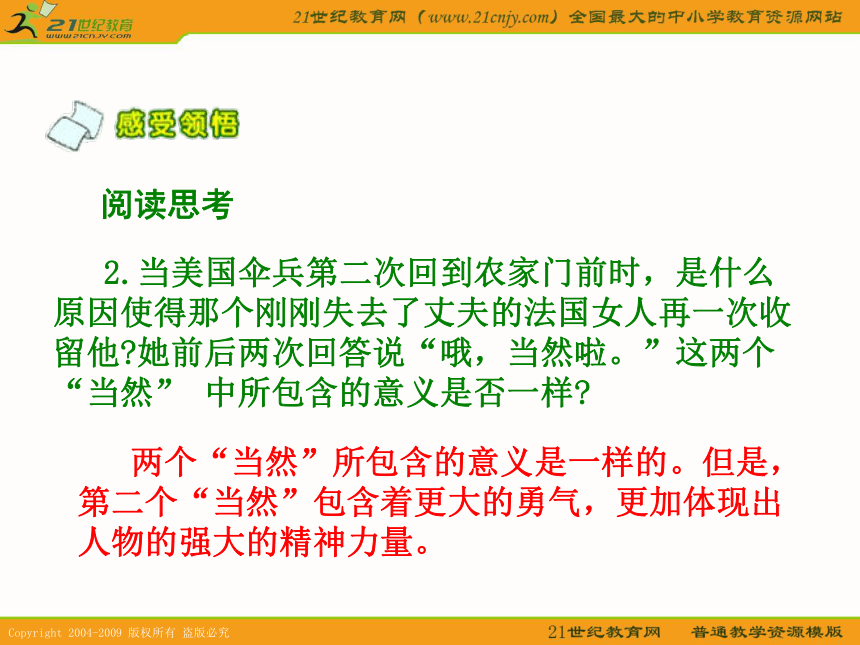 21世纪教育
www.21cnjy.com

21世纪教育网（www.21cnjy.com）全国最大的中小学教育资源网站

感受领悟

阅读思考

2.当美国伞兵第二次回到农家门前时，是什么原因使得那个刚刚失去了丈夫的法国女人再一次收留他?她前后两次回答说“哦，当然啦。”这两个“当然” 中所包含的意义是否一样?

两个“当然”所包含的意义是一样的。但是，第二个“当然”包含着更大的勇气，更加体现出人物的强大的精神力量。

Copyright 2004-2009 版权所有 盗版必究

21世纪教育网 普通教学资源模版